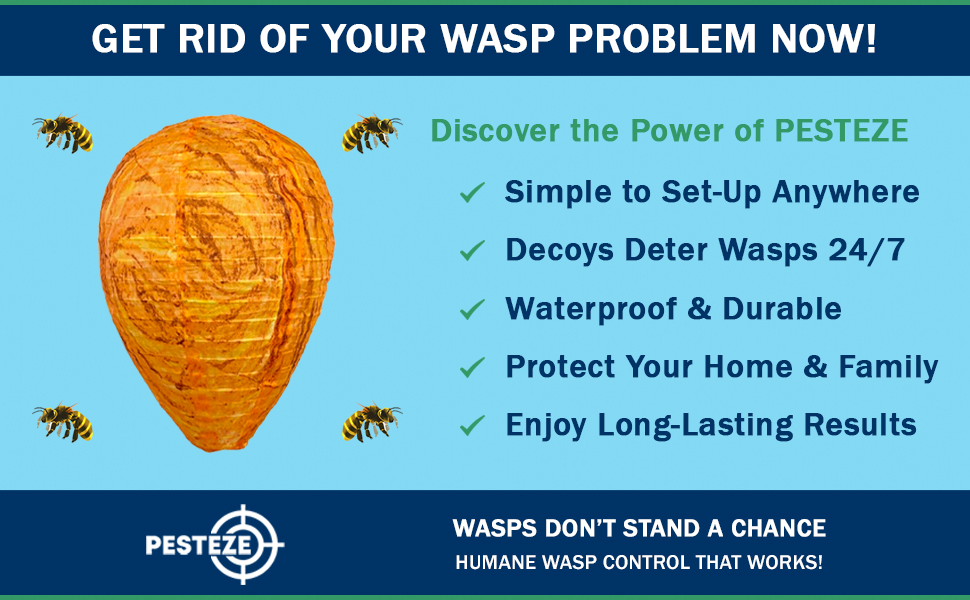 GET RID OF YOUR WASP PROBLEM NOW!

Discover the Power of PESTEZE

✓ Simple to Set-Up Anywhere
✓ Decoys Deter Wasps 24/7
✓ Waterproof & Durable
✓ Protect Your Home & Family
✓ Enjoy Long-Lasting Results

PESTEZE

WASPS DON'T STAND A CHANCE
HUMANE WASP CONTROL THAT WORKS!